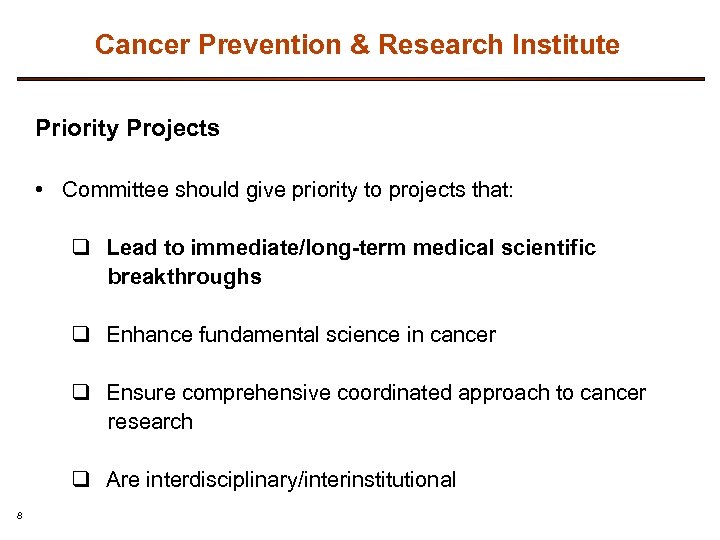 Cancer Prevention & Research Institute

Priority Projects

• Committee should give priority to projects that:

❑ Lead to immediate/long-term medical scientific breakthroughs

❑ Enhance fundamental science in cancer

❑ Ensure comprehensive coordinated approach to cancer research

❑ Are interdisciplinary/interinstitutional

8